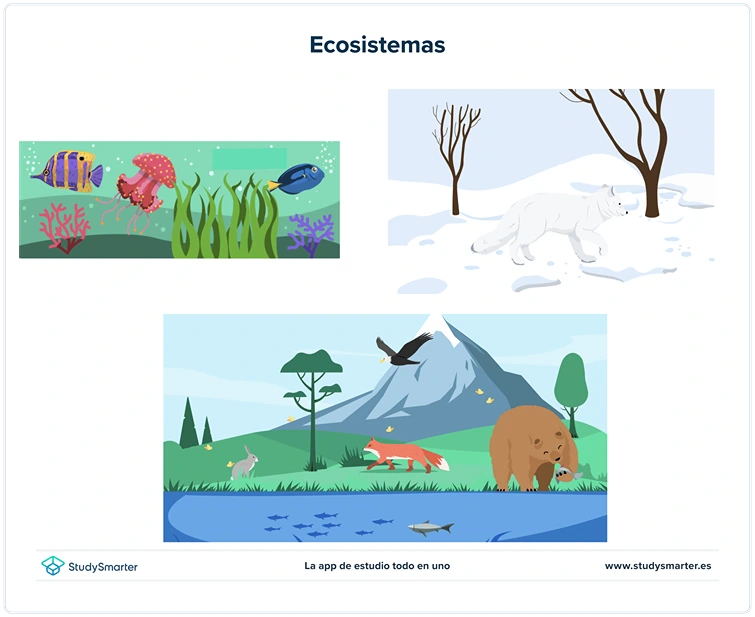 Ecosistemas

StudySmarter

La app de estudio todo en uno

www.studysmarter.es